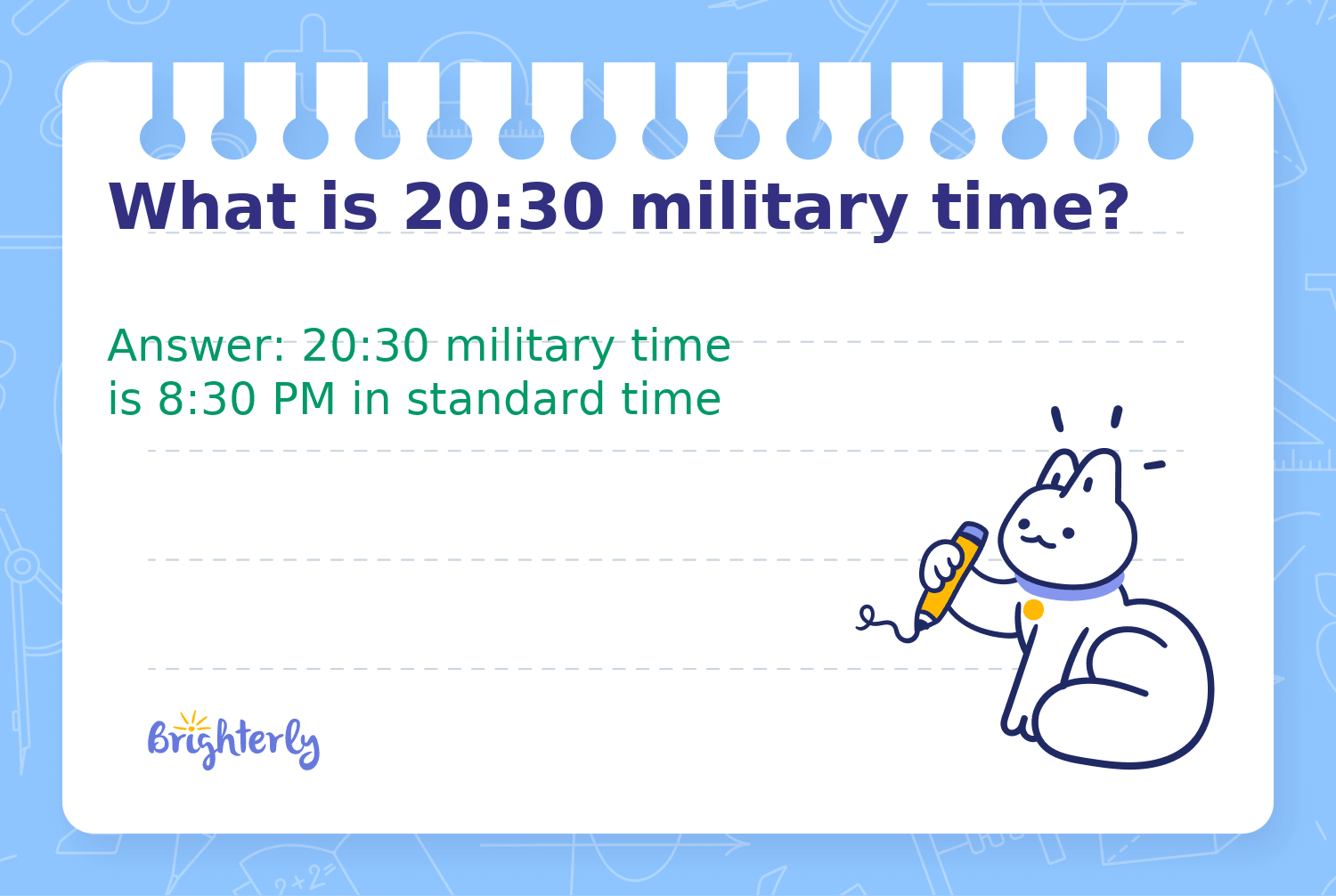 What is 20:30 military time?

Answer: 20:30 military time is 8:30 PM in standard time

Brighterly